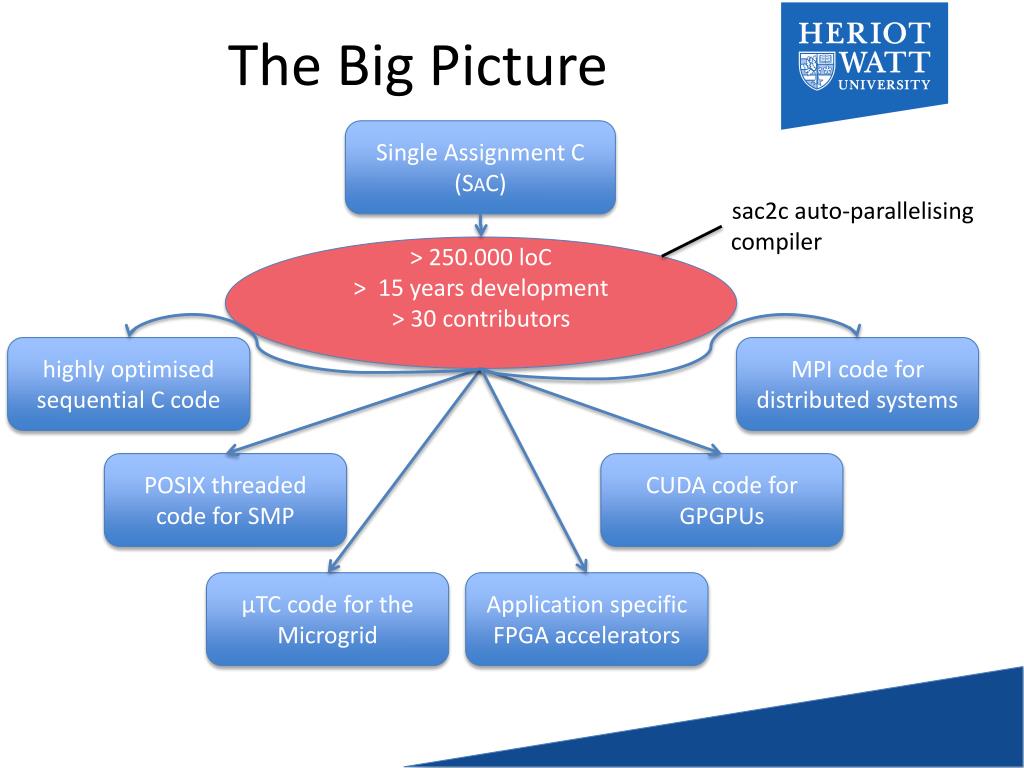 The Big Picture

HERIOT WATT UNIVERSITY

Single Assignment C (SAC)

sac2c auto-parallelising compiler

> 250.000 loC
> 15 years development
> 30 contributors

highly optimised sequential C code

MPI code for distributed systems

POSIX threaded code for SMP

CUDA code for GPGPUs

µTC code for the Microgrid

Application specific FPGA accelerators